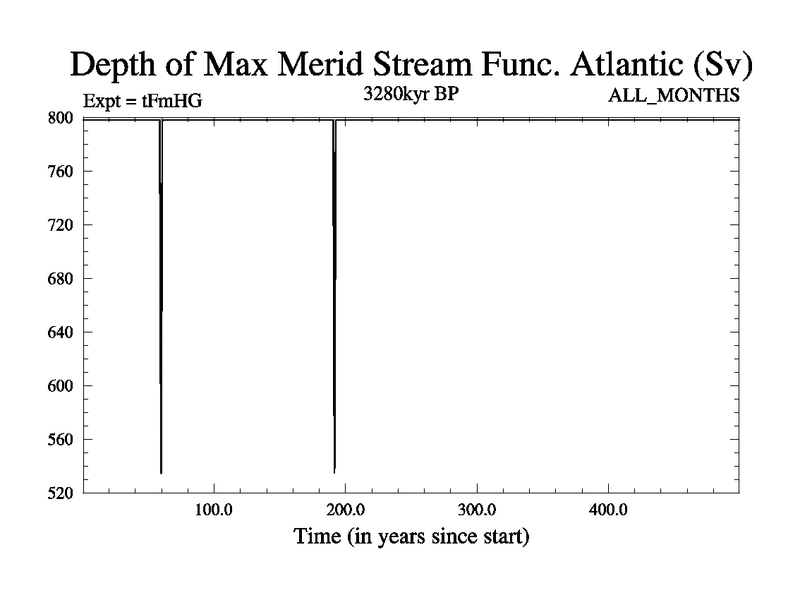 Depth of Max Merid Stream Func. Atlantic (Sv)

Expt = tFmHG

3280kyr BP

ALL_MONTHS

800
760
720
680
640
600
560
520

100.0
200.0
300.0
400.0

Time (in years since start)